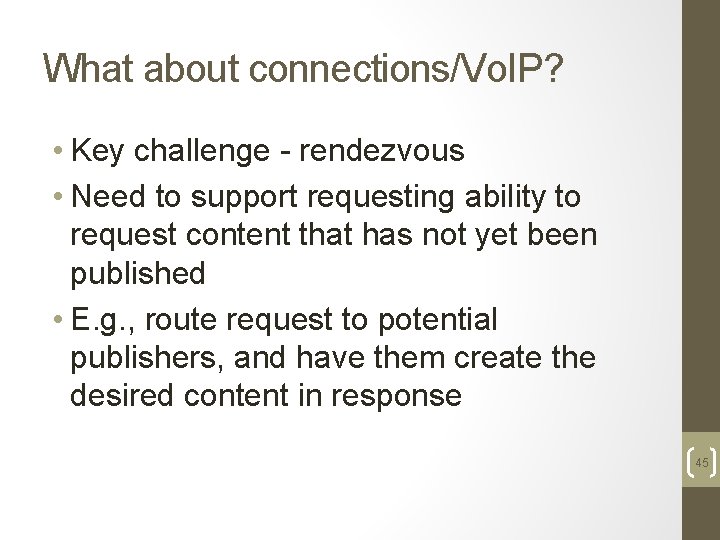 What about connections/VoIP?

• Key challenge - rendezvous
• Need to support requesting ability to request content that has not yet been published
• E.g., route request to potential publishers, and have them create the desired content in response

45